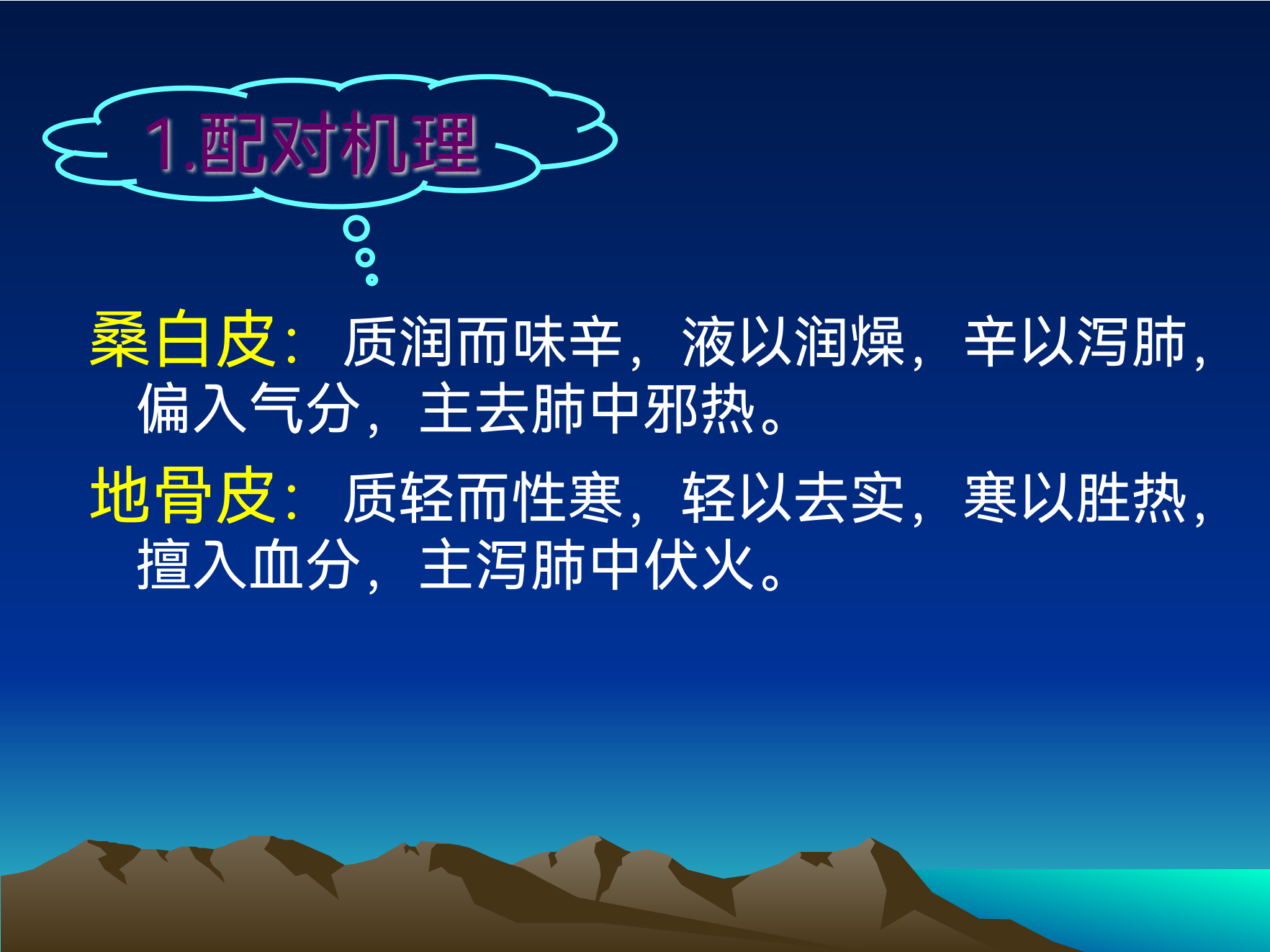 1.配对机理

桑白皮：质润而味辛，液以润燥，辛以泻肺，偏入气分，主去肺中邪热。

地骨皮：质轻而性寒，轻以去实，寒以胜热，擅入血分，主泻肺中伏火。